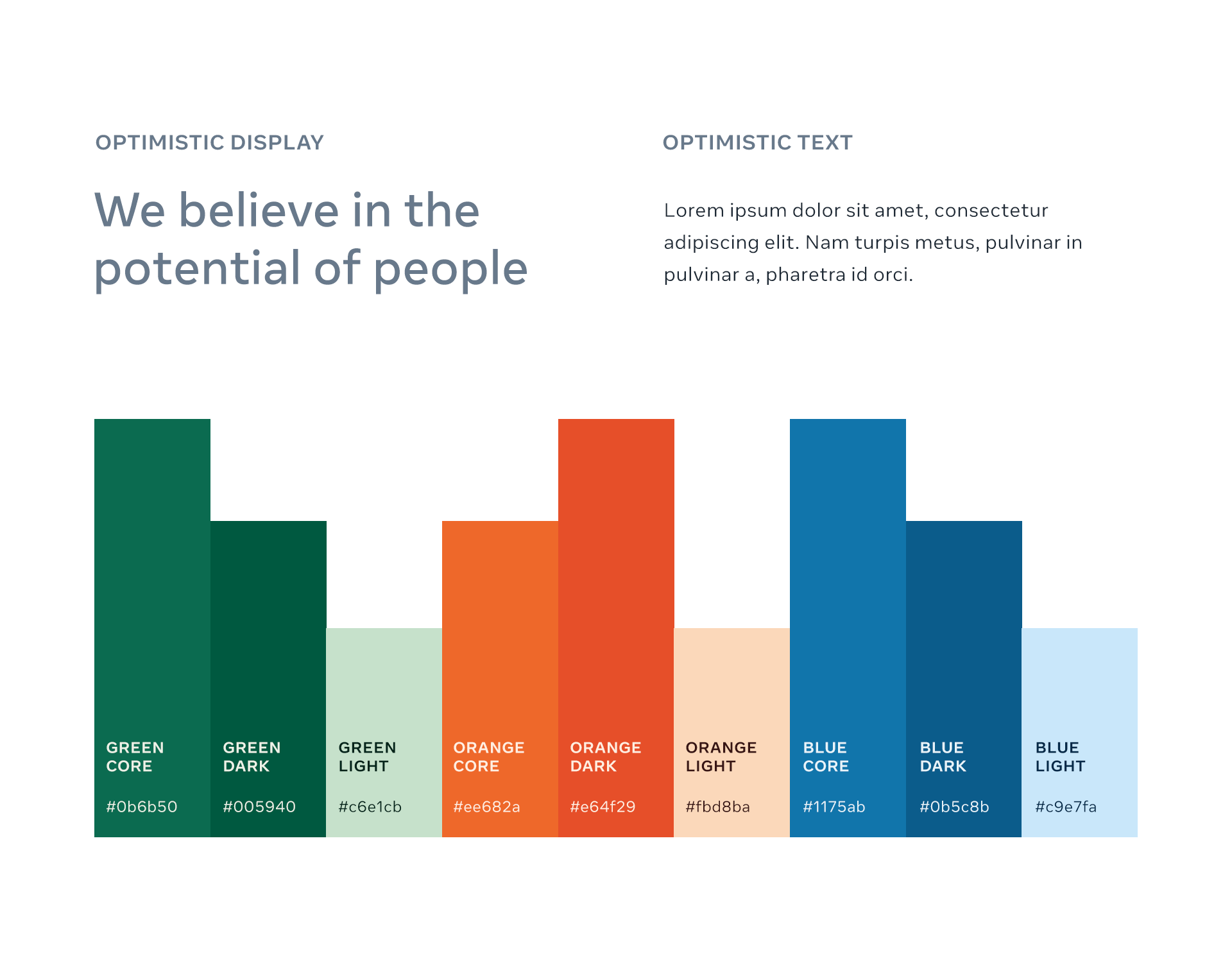 OPTIMISTIC DISPLAY

We believe in the potential of people

OPTIMISTIC TEXT

Lorem ipsum dolor sit amet, consectetur adipiscing elit. Nam turpis metus, pulvinar in pulvinar a, pharetra id orci.

GREEN CORE

#0b6b50

GREEN DARK

#005940

GREEN LIGHT

#c6e1cb

ORANGE CORE

#ee682a

ORANGE DARK

#e64f29

ORANGE LIGHT

#fbd8ba

BLUE CORE

#1175ab

BLUE DARK

#0b5c8b

BLUE LIGHT

#c9e7fa